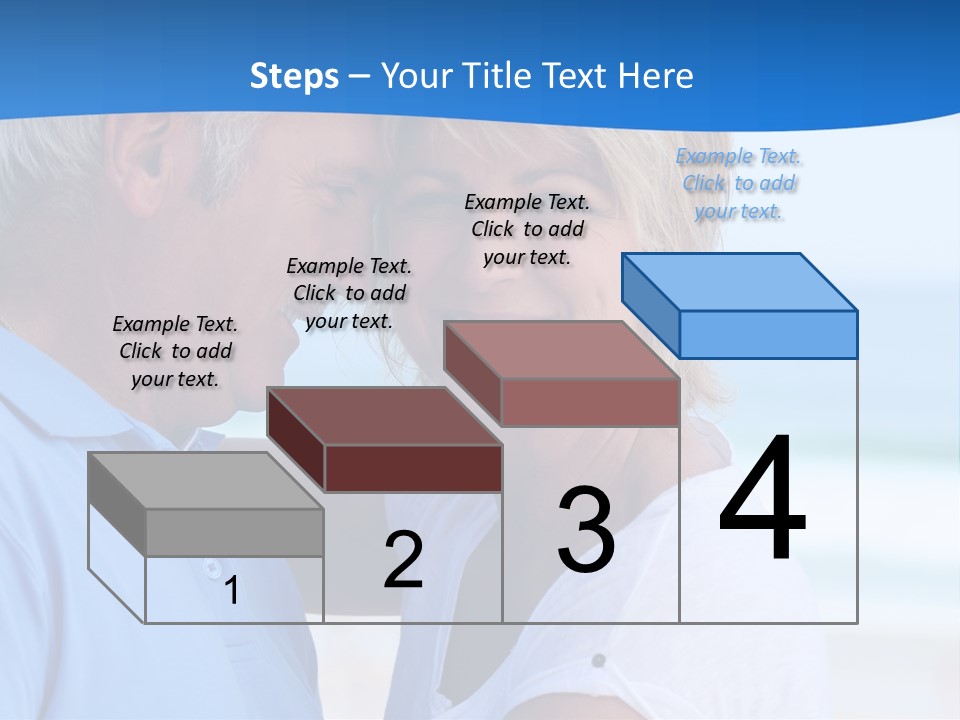 Steps – Your Title Text Here

Example Text. Click to add your text.

Example Text. Click to add your text.

Example Text. Click to add your text.

Example Text. Click to add your text.

1

2

3

4